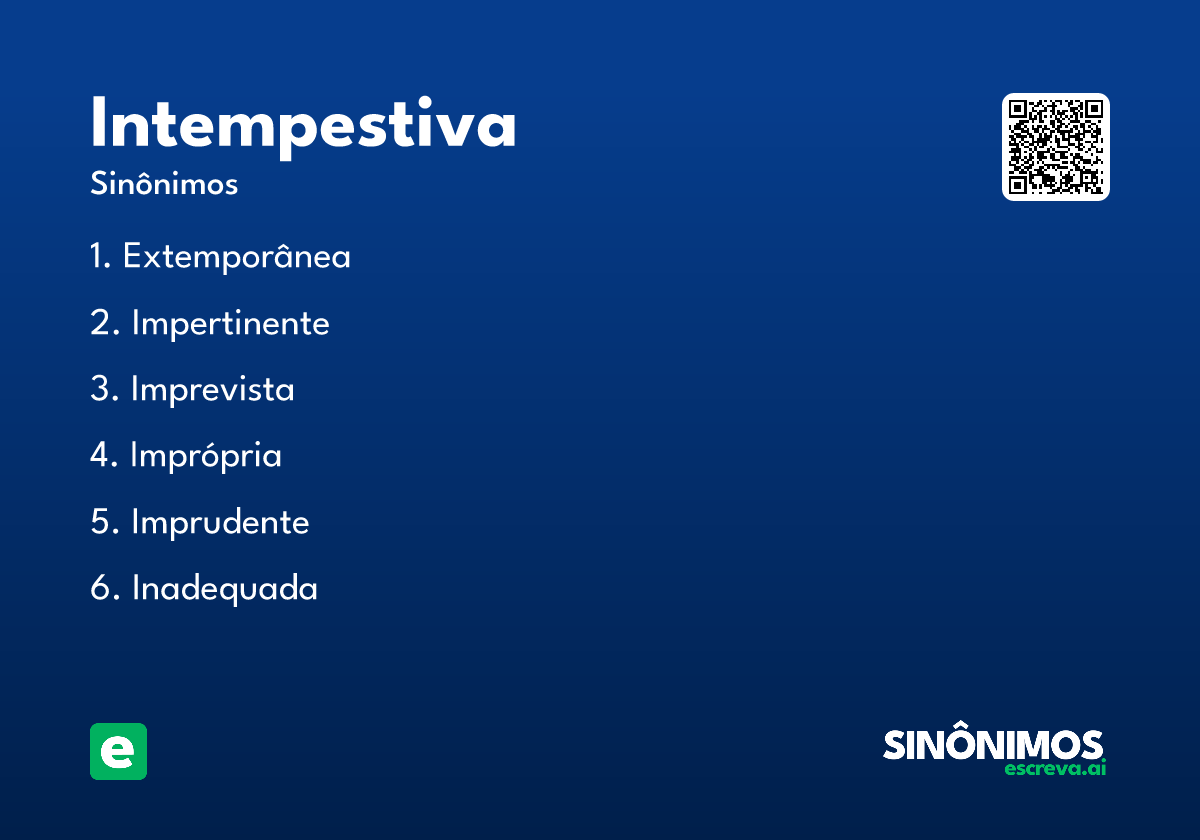 Intempestiva
Sinônimos

1. Extemporânea

2. Impertinente

3. Imprevista

4. Imprópria

5. Imprudente

6. Inadequada

e

SINÔNIMOS
escreva.ai